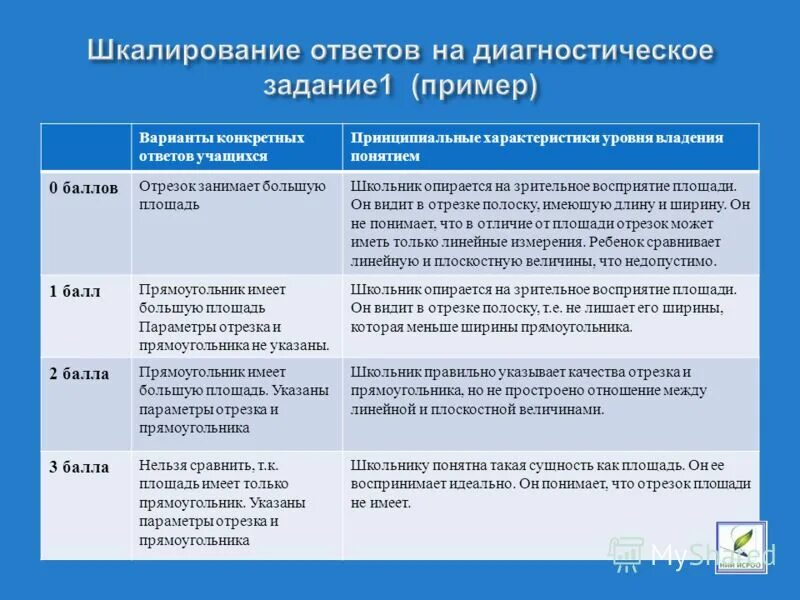 Шкалирование ответов на диагностическое задание1 (пример)

| | Варианты конкретных ответов учащихся | Принципиальные характеристики уровня владения понятием |
|---|---|---|
| 0 баллов | Отрезок занимает большую площадь | Школьник опирается на зрительное восприятие площади. Он видит в отрезке полоску, имеющую длину и ширину. Он не понимает, что в отличие от площади отрезок может иметь только линейные измерения. Ребенок сравнивает линейную и плоскостную величины, что недопустимо. |
| 1 балл | Прямоугольник имеет большую площадь Параметры отрезка и прямоугольника не указаны. | Школьник опирается на зрительное восприятие площади. Он видит в отрезке полоску, т.е. не лишает его ширины, которая меньше ширины прямоугольника. |
| 2 балла | Прямоугольник имеет большую площадь. Указаны параметры отрезка и прямоугольника | Школьник правильно указывает качества отрезка и прямоугольника, но не простроено отношение между линейной и плоскостной величинами. |
| 3 балла | Нельзя сравнить, т.к. площадь имеет только прямоугольник. Указаны параметры отрезка и прямоугольника | Школьнику понятна такая сущность как площадь. Он ее воспринимает идеально. Он понимает, что отрезок площади не имеет. |

MyShared
НИИ ИСРОО